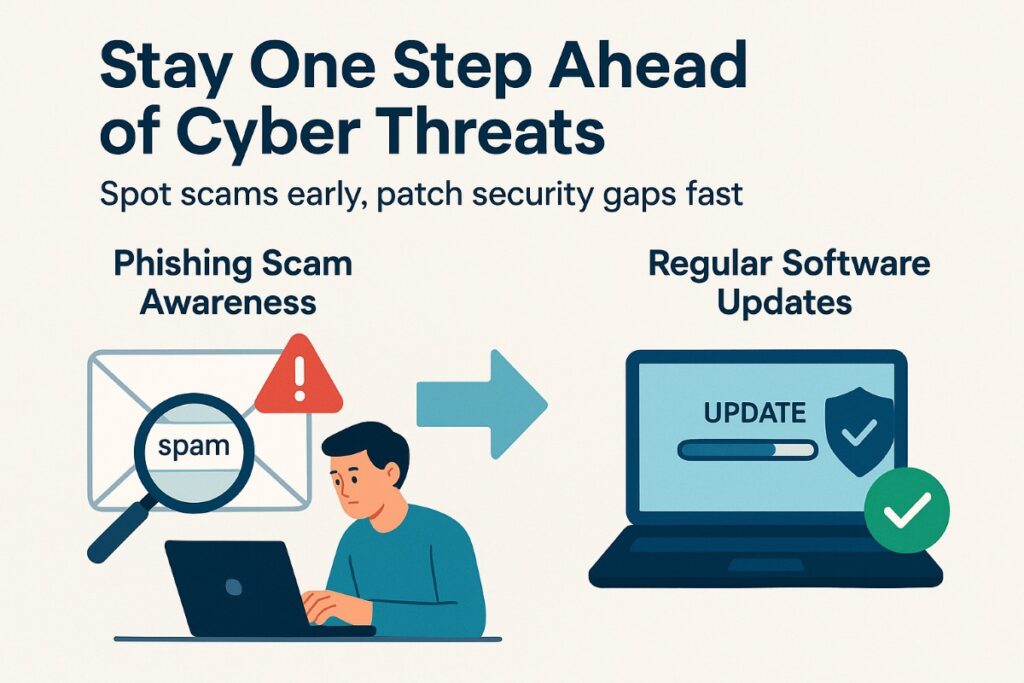 Stay One Step Ahead of Cyber Threats

Spot scams early, patch security gaps fast

Phishing Scam Awareness

spam

Regular Software Updates

UPDATE